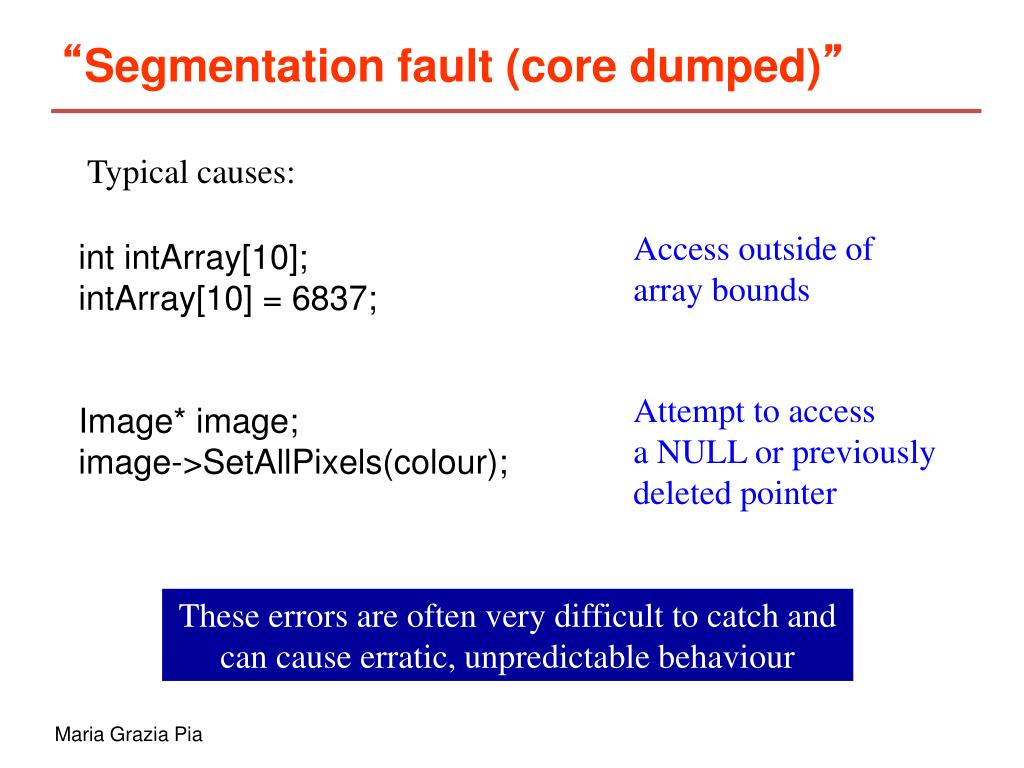 “Segmentation fault (core dumped)”

Typical causes:

int intArray[10];
intArray[10] = 6837;

Access outside of array bounds

Image* image;
image->SetAllPixels(colour);

Attempt to access a NULL or previously deleted pointer

These errors are often very difficult to catch and can cause erratic, unpredictable behaviour

Maria Grazia Pia